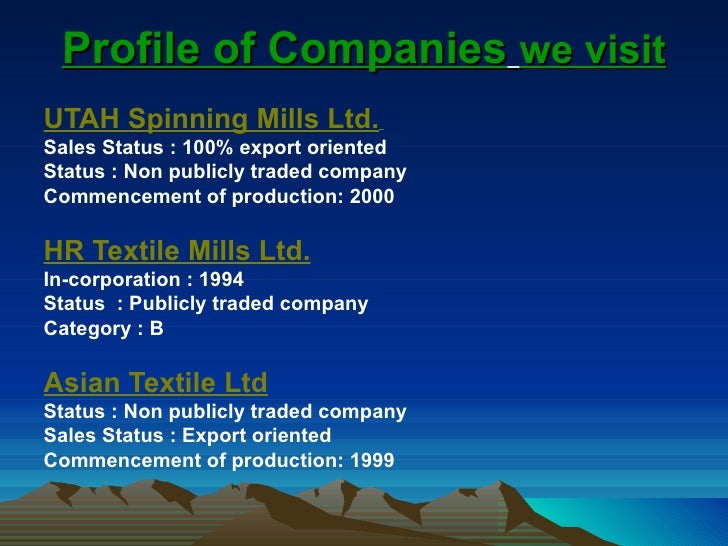 Profile of Companies we visit

UTAH Spinning Mills Ltd.
Sales Status : 100% export oriented
Status : Non publicly traded company
Commencement of production: 2000

HR Textile Mills Ltd.
In-corporation : 1994
Status : Publicly traded company
Category : B

Asian Textile Ltd
Status : Non publicly traded company
Sales Status : Export oriented
Commencement of production: 1999